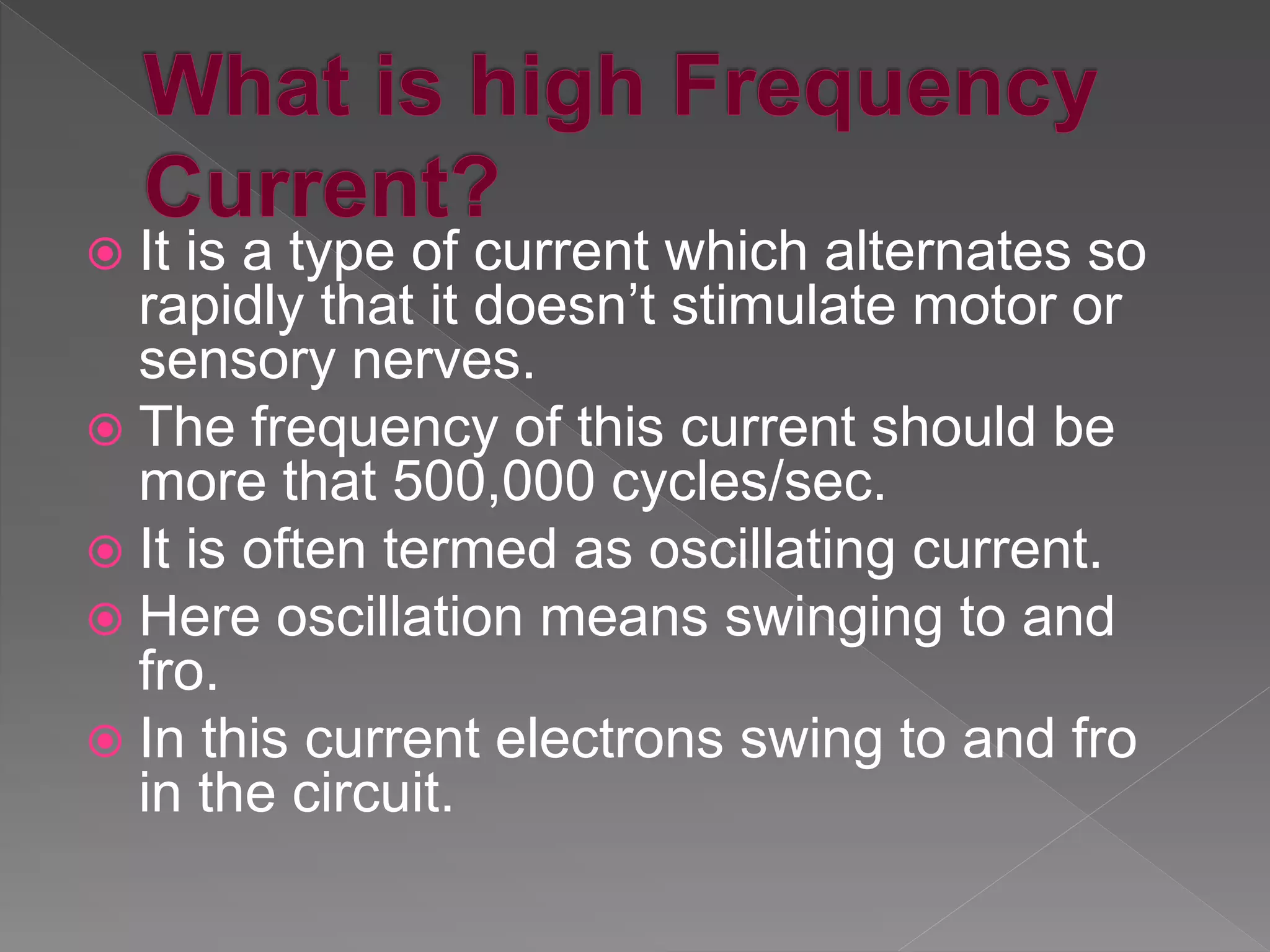 What is high Frequency Current?

It is a type of current which alternates so rapidly that it doesn’t stimulate motor or sensory nerves.

The frequency of this current should be more that 500,000 cycles/sec.

It is often termed as oscillating current.

Here oscillation means swinging to and fro.

In this current electrons swing to and fro in the circuit.